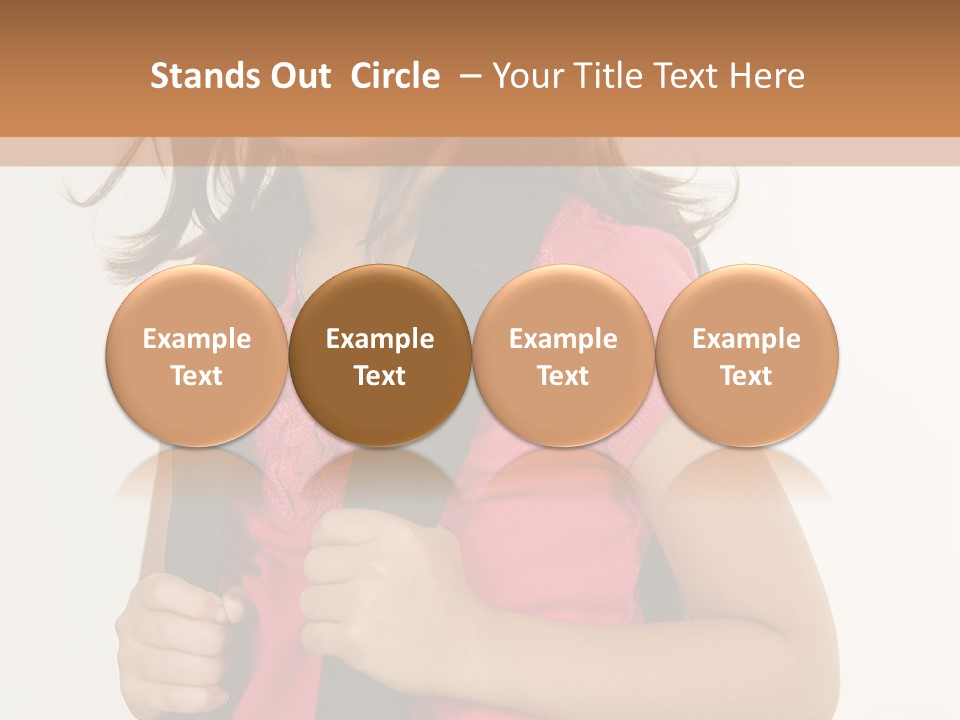 Stands Out  Circle  – Your Title Text Here

Example Text

Example Text

Example Text

Example Text